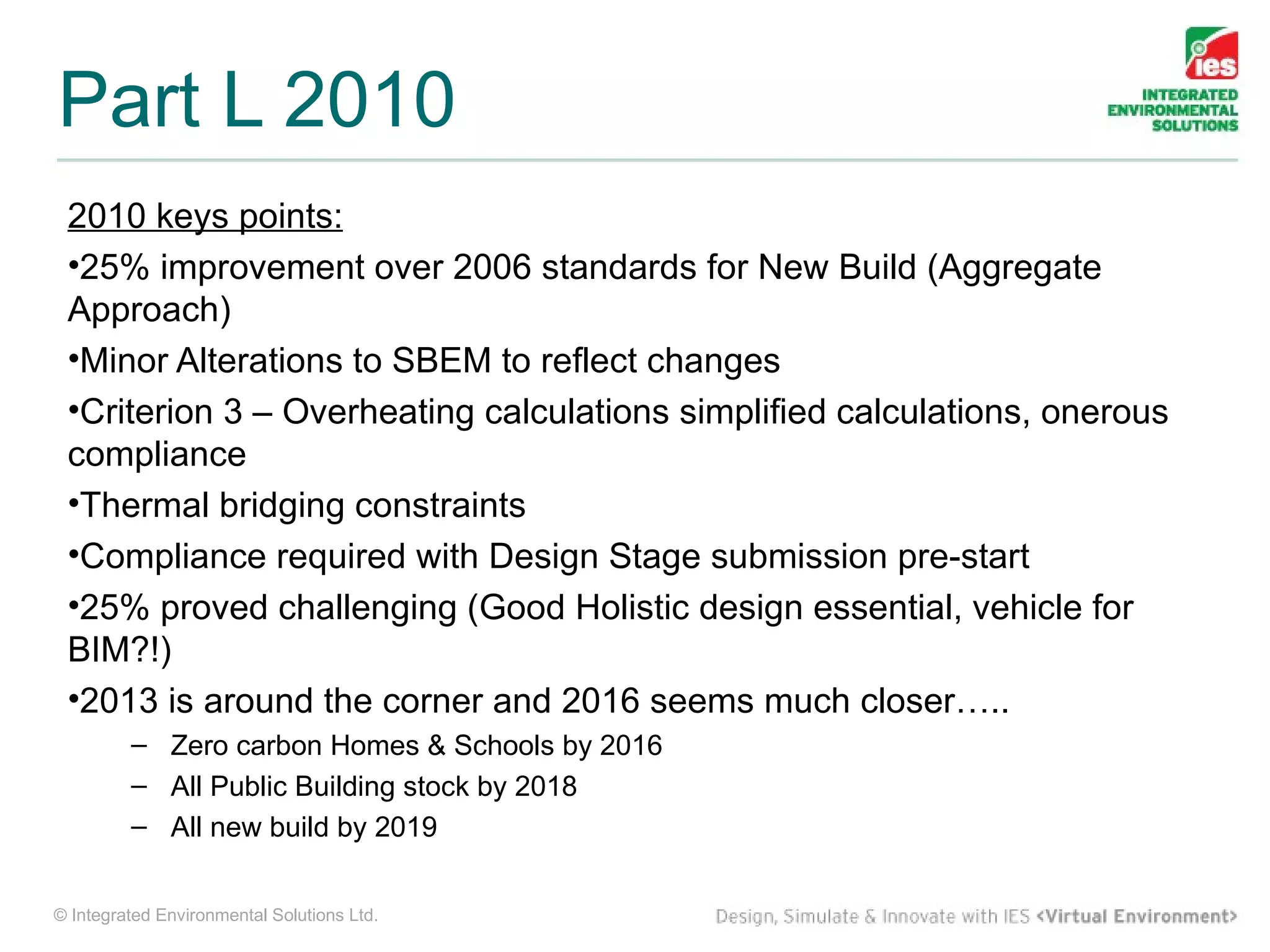 Part L 2010

ies
INTEGRATED
ENVIRONMENTAL
SOLUTIONS

2010 keys points:

•25% improvement over 2006 standards for New Build (Aggregate Approach)

•Minor Alterations to SBEM to reflect changes

•Criterion 3 – Overheating calculations simplified calculations, onerous compliance

•Thermal bridging constraints

•Compliance required with Design Stage submission pre-start

•25% proved challenging (Good Holistic design essential, vehicle for BIM?!)

•2013 is around the corner and 2016 seems much closer…..

– Zero carbon Homes & Schools by 2016
– All Public Building stock by 2018
– All new build by 2019

© Integrated Environmental Solutions Ltd.

Design, Simulate & Innovate with IES <Virtual Environment>